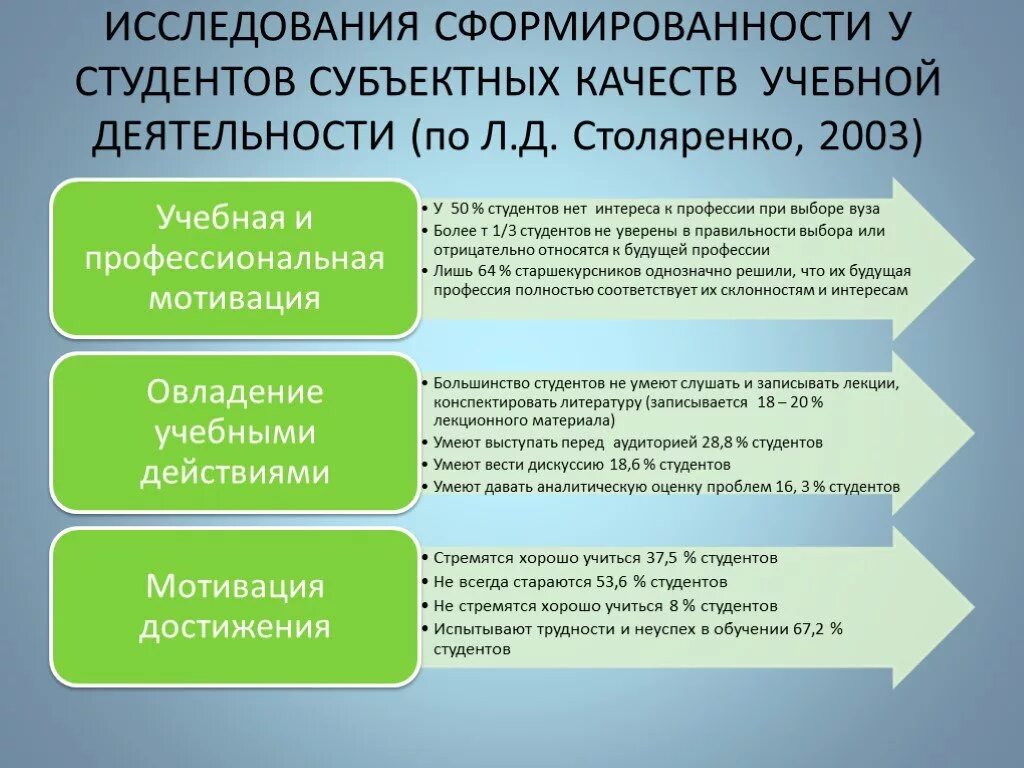 ИССЛЕДОВАНИЯ СФОРМИРОВАННОСТИ У СТУДЕНТОВ СУБЪЕКТНЫХ КАЧЕСТВ УЧЕБНОЙ ДЕЯТЕЛЬНОСТИ (по Л.Д. Столяренко, 2003)

Учебная и профессиональная мотивация

• У 50 % студентов нет интереса к профессии при выборе вуза
• Более т 1/3 студентов не уверены в правильности выбора или отрицательно относятся к будущей профессии
• Лишь 64 % старшекурсников однозначно решили, что их будущая профессия полностью соответствует их склонностям и интересам

Овладение учебными действиями

• Большинство студентов не умеют слушать и записывать лекции, конспектировать литературу (записывается 18 – 20 % лекционного материала)
• Умеют выступать перед аудиторией 28,8 % студентов
• Умеют вести дискуссию 18,6 % студентов
• Умеют давать аналитическую оценку проблем 16, 3 % студентов

Мотивация достижения

• Стремятся хорошо учиться 37,5 % студентов
• Не всегда стараются 53,6 % студентов
• Не стремятся хорошо учиться 8 % студентов
• Испытывают трудности и неуспех в обучении 67,2 % студентов